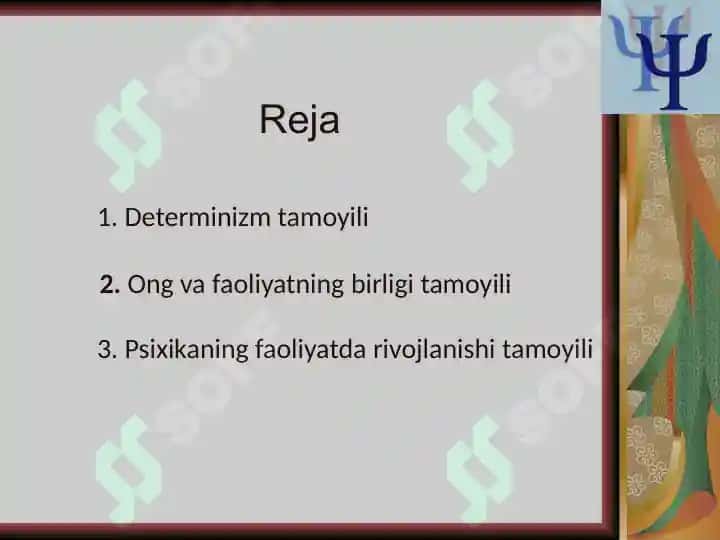 Reja

1. Determinizm tamoyili

2. Ong va faoliyatning birligi tamoyili

3. Psixikaning faoliyatda rivojlanishi tamoyili